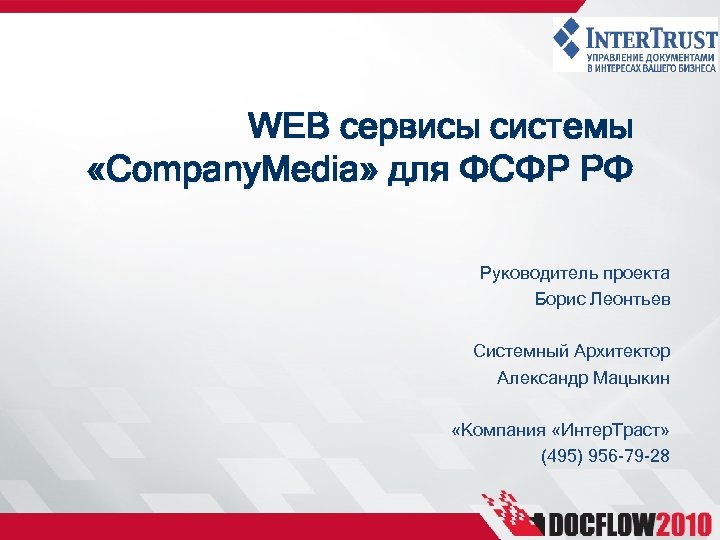 INTERTRUST
УПРАВЛЕНИЕ ДОКУМЕНТАМИ
В ИНТЕРЕСАХ ВАШЕГО БИЗНЕСА

WEB сервисы системы «CompanyMedia» для ФСФР РФ

Руководитель проекта
Борис Леонтьев

Системный Архитектор
Александр Мацыкин

«Компания «ИнтерТраст»
(495) 956-79-28

DOCFLOW2010